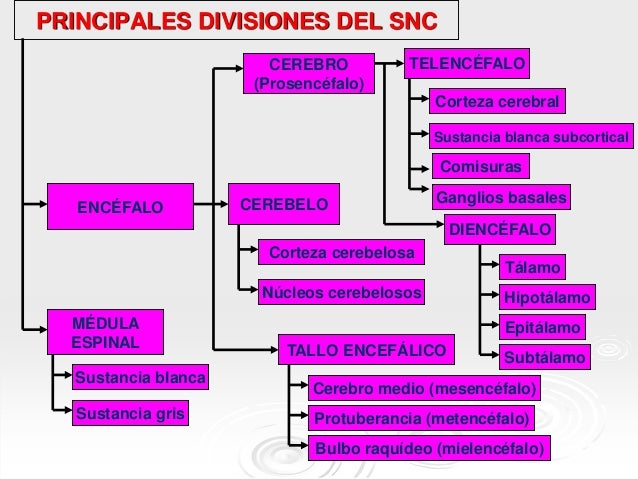 PRINCIPALES DIVISIONES DEL SNC

ENCÉFALO

CEREBRO (Prosencéfalo)

TELENCÉFALO

Corteza cerebral

Sustancia blanca subcortical

Comisuras

Ganglios basales

DIENCÉFALO

Tálamo

Hipotálamo

Epitálamo

Subtálamo

CEREBELO

Corteza cerebelosa

Núcleos cerebelosos

TALLO ENCEFÁLICO

Cerebro medio (mesencéfalo)

Protuberancia (metencéfalo)

Bulbo raquídeo (mielencéfalo)

MÉDULA ESPINAL

Sustancia blanca

Sustancia gris